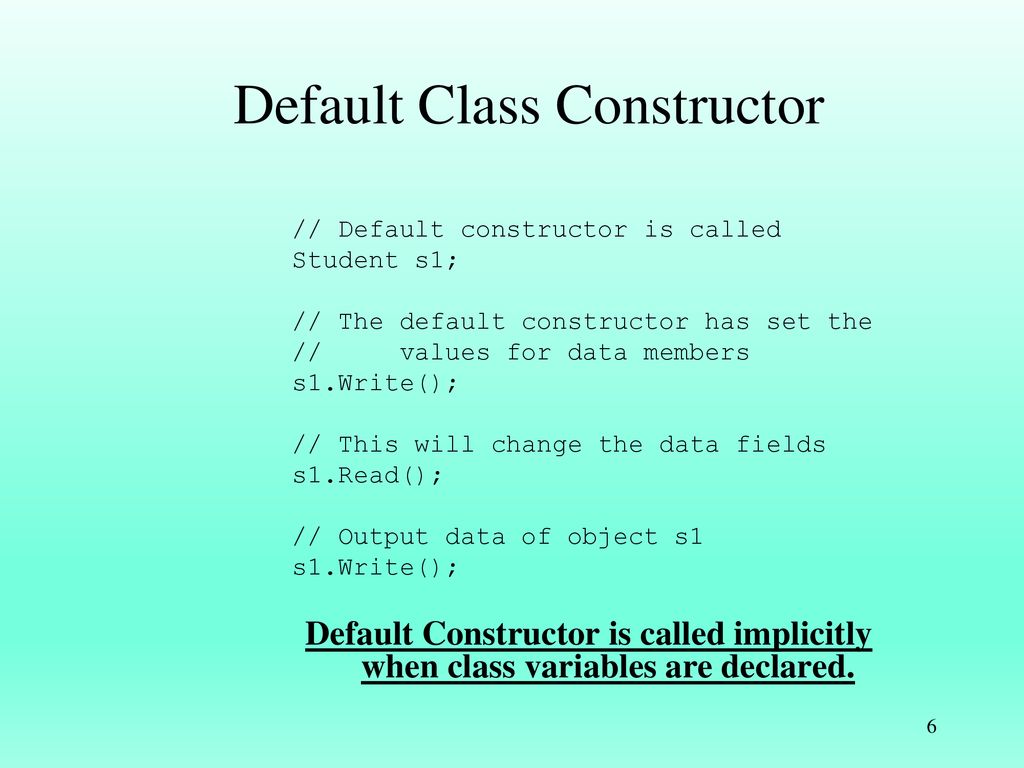 Default Class Constructor

// Default constructor is called
Student s1;

// The default constructor has set the
//     values for data members
s1.Write();

// This will change the data fields
s1.Read();

// Output data of object s1
s1.Write();

Default Constructor is called implicitly when class variables are declared.

6